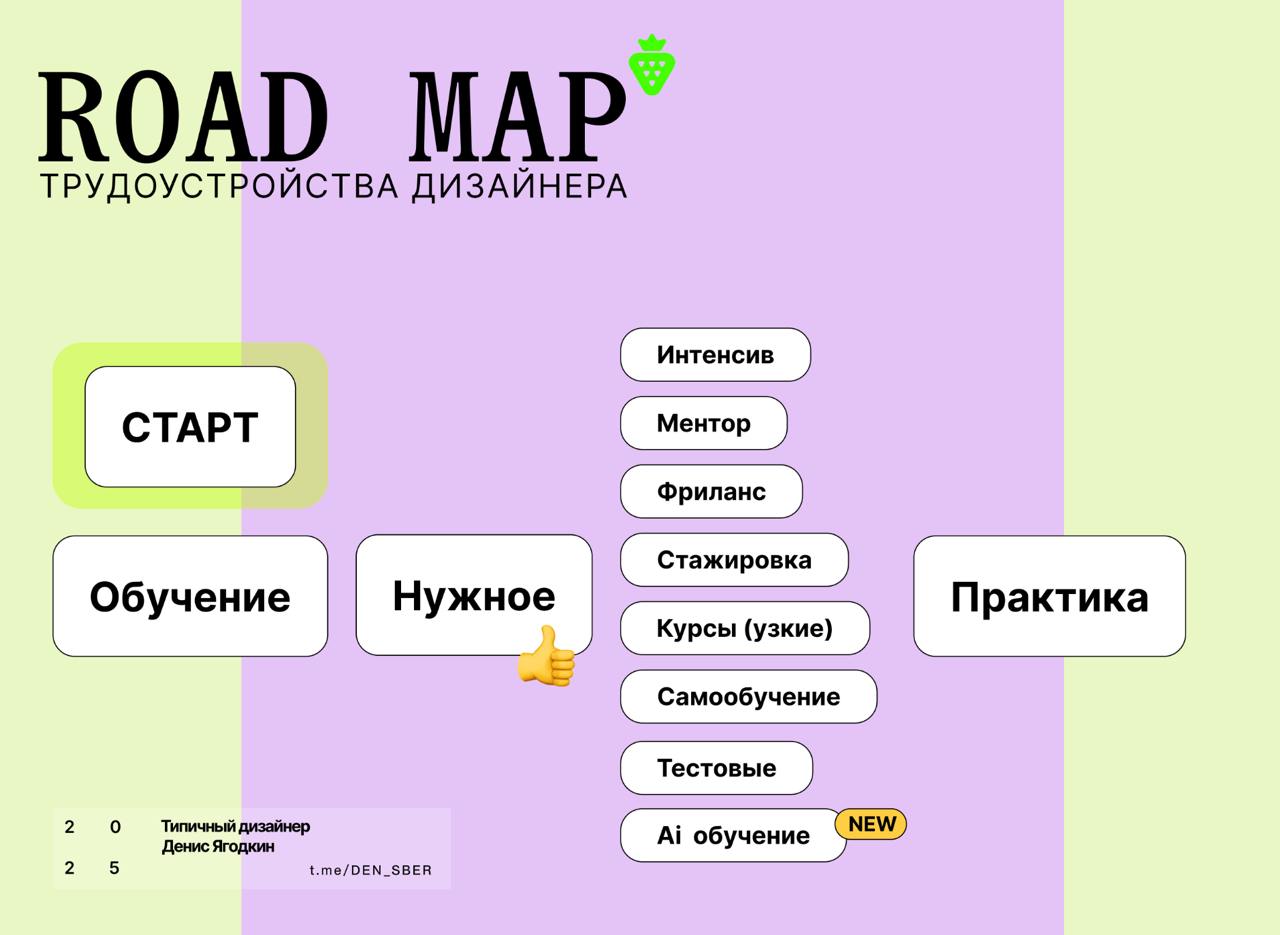 ROAD MAP
ТРУДОУСТРОЙСТВА ДИЗАЙНЕРА

СТАРТ

Обучение

Нужное

Интенсив
Ментор
Фриланс
Стажировка
Курсы (узкие)
Самообучение
Тестовые
Ai обучение NEW

Практика

2 0
2 5
Типичный дизайнер
Денис Ягодкин
t.me/DEN_SBER